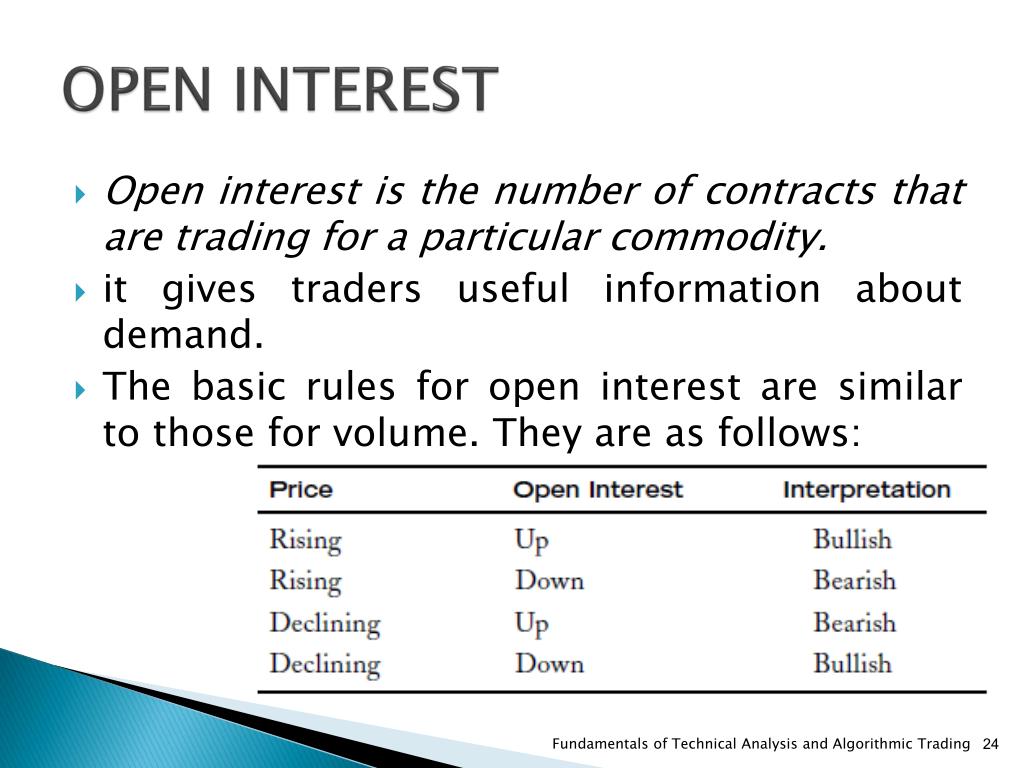 OPEN INTEREST

Open interest is the number of contracts that are trading for a particular commodity.

it gives traders useful information about demand.

The basic rules for open interest are similar to those for volume. They are as follows:

| Price | Open Interest | Interpretation |
|---|---|---|
| Rising | Up | Bullish |
| Rising | Down | Bearish |
| Declining | Up | Bearish |
| Declining | Down | Bullish |

Fundamentals of Technical Analysis and Algorithmic Trading 24